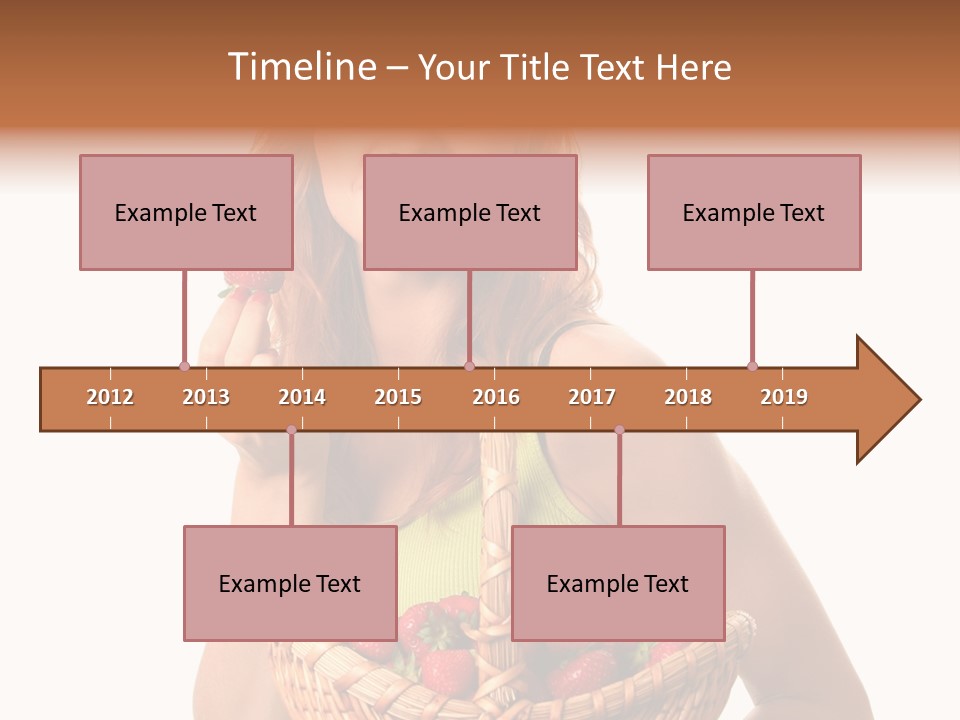 Timeline – Your Title Text Here

Example Text

Example Text

Example Text

2012
2013
2014
2015
2016
2017
2018
2019

Example Text

Example Text